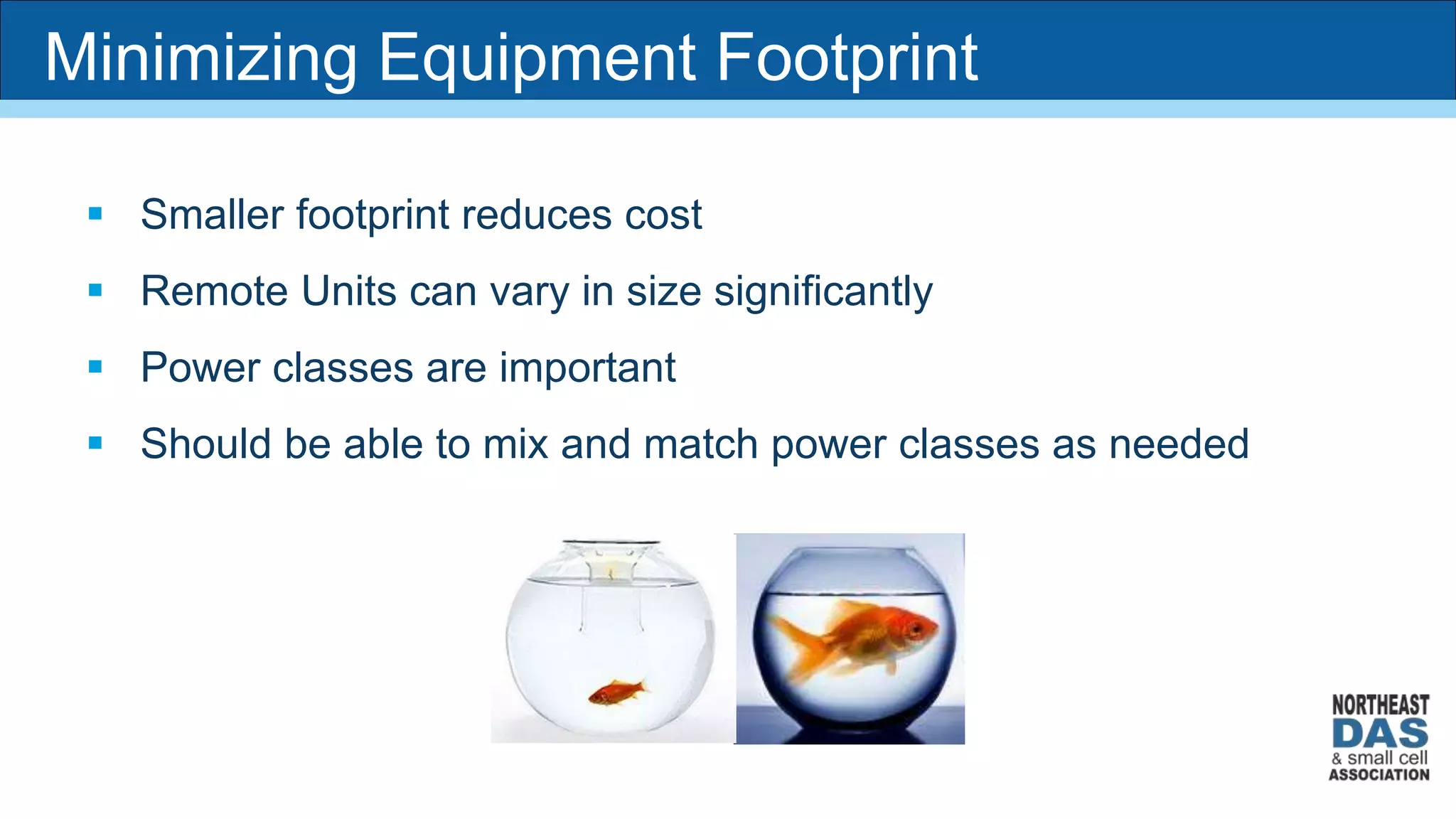 Minimizing Equipment Footprint

▪ Smaller footprint reduces cost

▪ Remote Units can vary in size significantly

▪ Power classes are important

▪ Should be able to mix and match power classes as needed

NORTHEAST
DAS
& small cell
ASSOCIATION